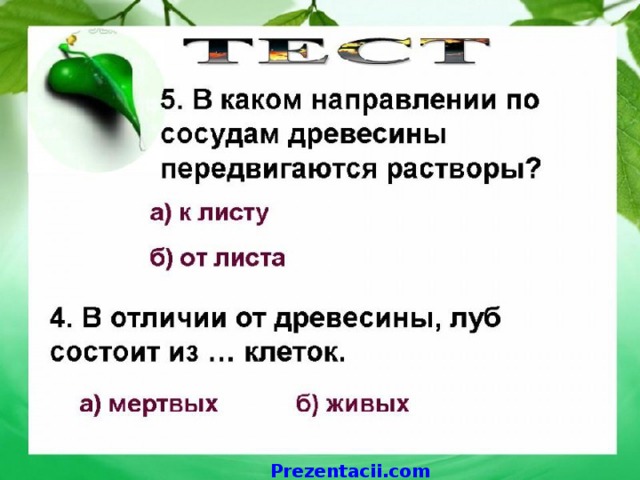 ТЕСТ

5. В каком направлении по сосудам древесины передвигаются растворы?

а) к листу

б) от листа

4. В отличии от древесины, луб состоит из … клеток.

а) мертвых б) живых

Prezentacii.com